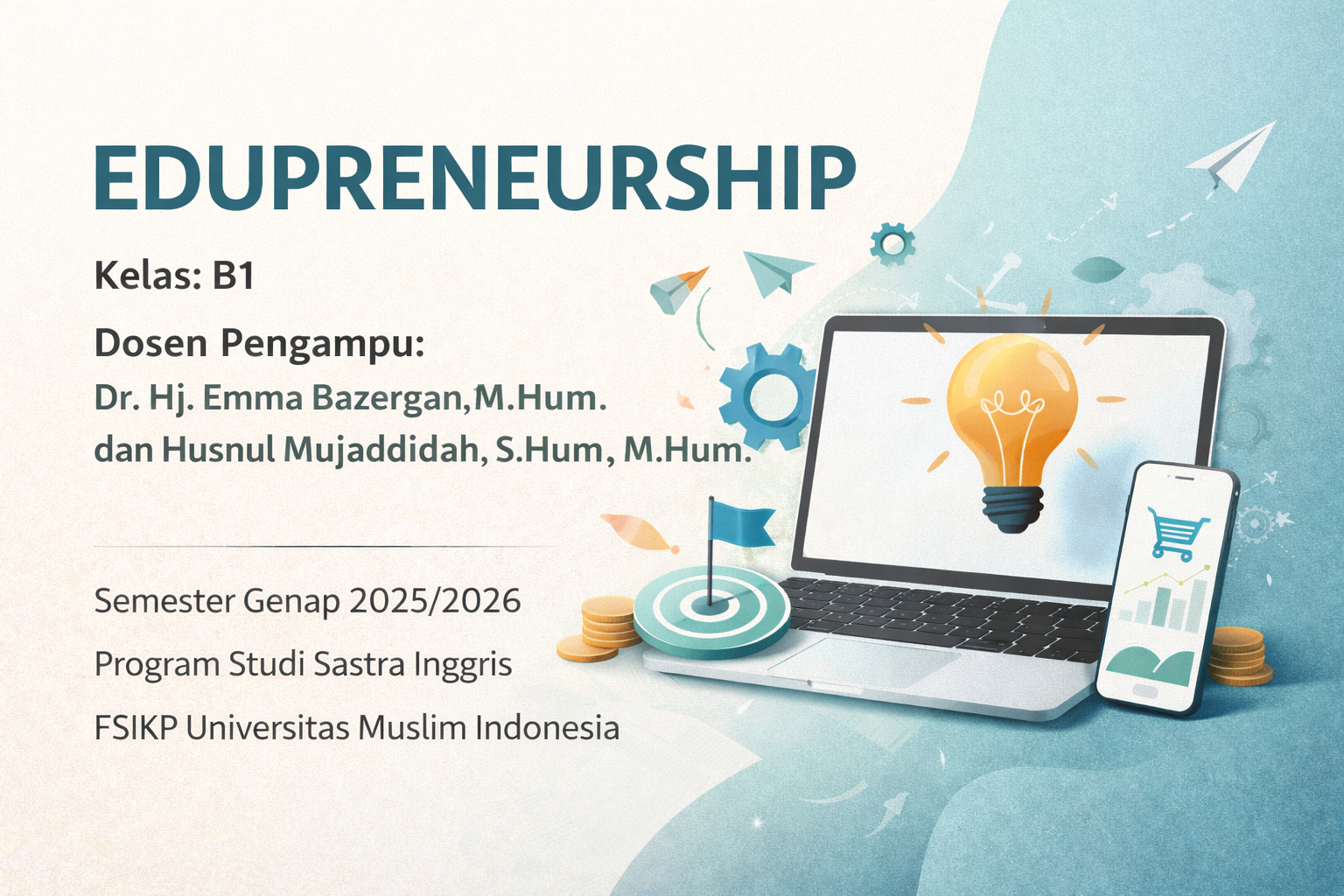 EDUPRENEURSHIP

Kelas: B1

Dosen Pengampu:

Dr. Hj. Emma Bazergan,M.Hum.
dan Husnul Mujaddidah, S.Hum, M.Hum.

Semester Genap 2025/2026

Program Studi Sastra Inggris

FSIKP Universitas Muslim Indonesia